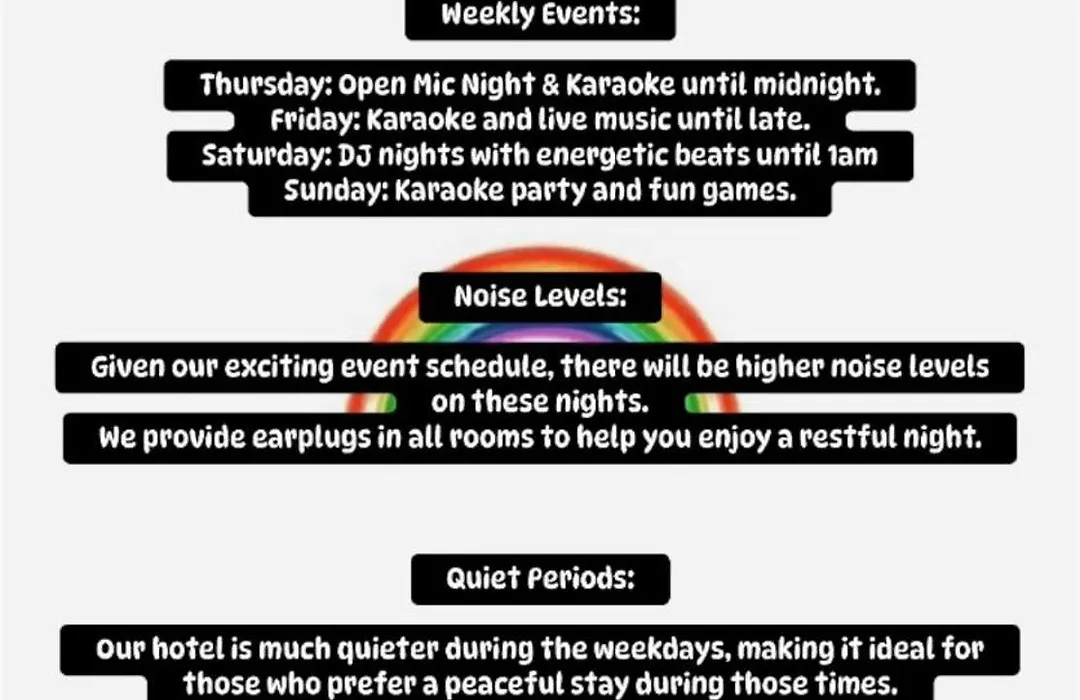 Weekly Events:

Thursday: Open Mic Night & Karaoke until midnight.
Friday: Karaoke and live music until late.
Saturday: DJ nights with energetic beats until 1am
Sunday: Karaoke party and fun games.

Noise Levels:

Given our exciting event schedule, there will be higher noise levels on these nights.
We provide earplugs in all rooms to help you enjoy a restful night.

Quiet Periods:

Our hotel is much quieter during the weekdays, making it ideal for those who prefer a peaceful stay during those times.